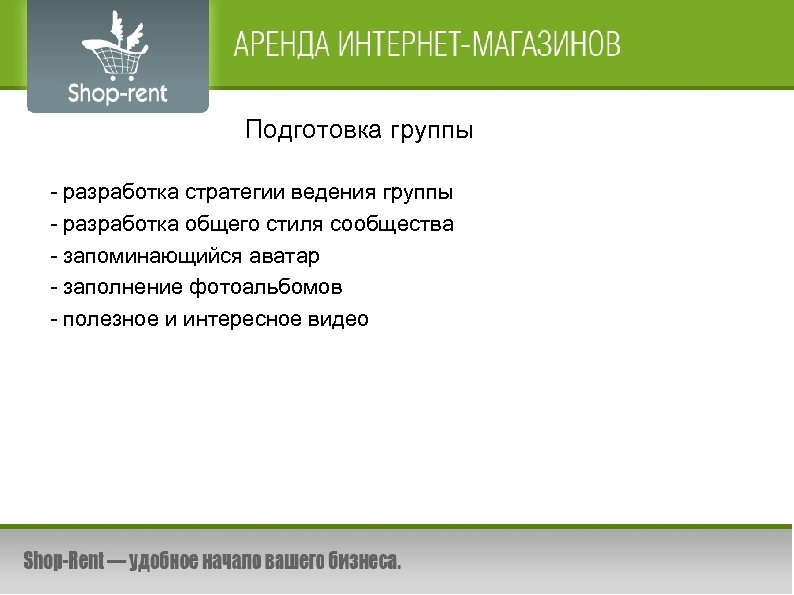 Shop-rent

АРЕНДА ИНТЕРНЕТ-МАГАЗИНОВ

Подготовка группы

- разработка стратегии ведения группы
- разработка общего стиля сообщества
- запоминающийся аватар
- заполнение фотоальбомов
- полезное и интересное видео

Shop-Rent — удобное начало вашего бизнеса.